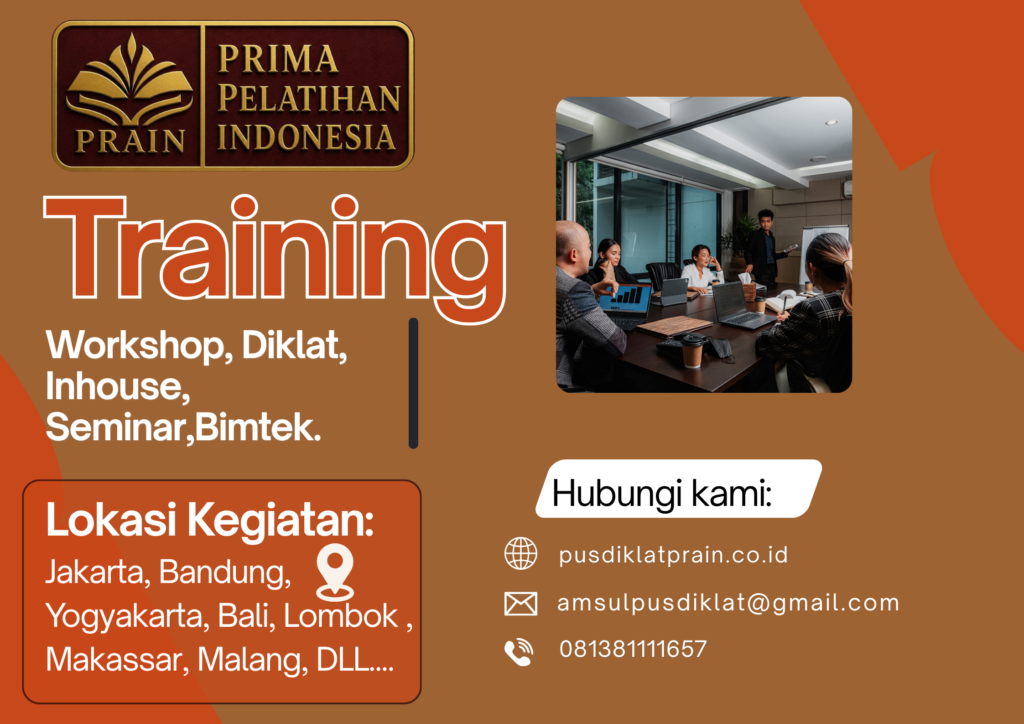 PRAIN
PRIMA PELATIHAN INDONESIA

Training

Workshop, Diklat, Inhouse, Seminar,Bimtek.

Lokasi Kegiatan:
Jakarta, Bandung, Yogyakarta, Bali, Lombok , Makassar, Malang, DLL....

Hubungi kami:
pusdiklatprain.co.id
amsulpusdiklat@gmail.com
081381111657